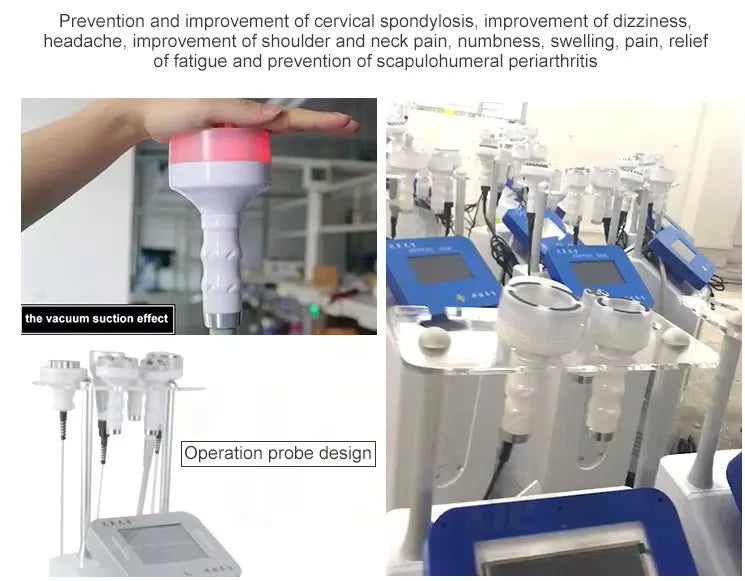 Prevention and improvement of cervical spondylosis, improvement of dizziness, headache, improvement of shoulder and neck pain, numbness, swelling, pain, relief of fatigue and prevention of scapulohumeral periarthritis

the vacuum suction effect

Operation probe design